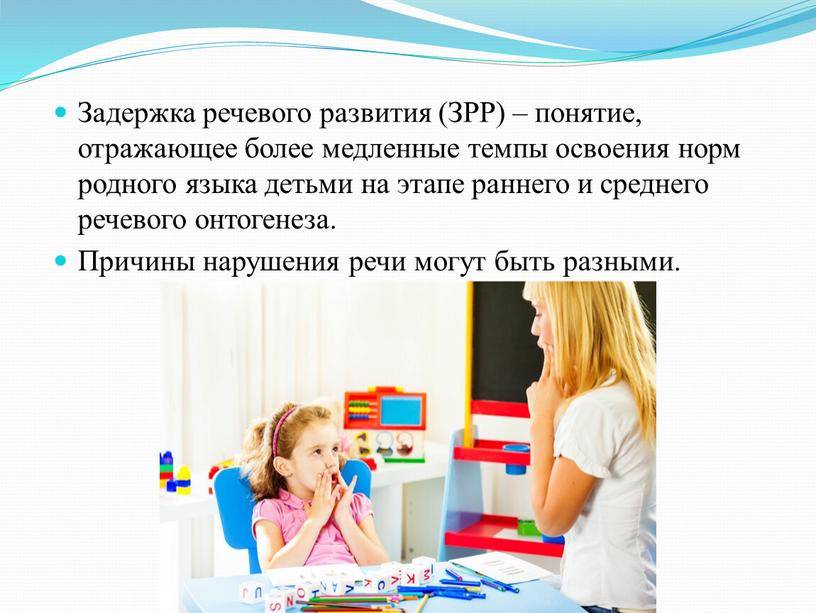 Задержка речевого развития (ЗРР) – понятие, отражающее более медленные темпы освоения норм родного языка детьми на этапе раннего и среднего речевого онтогенеза.

Причины нарушения речи могут быть разными.